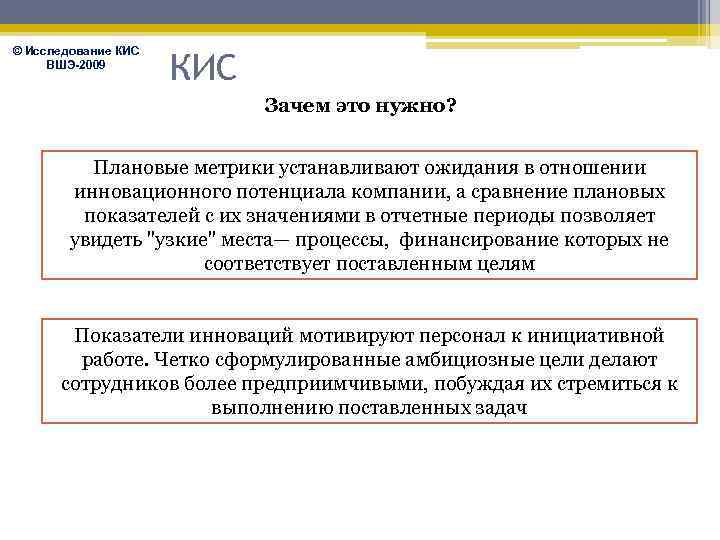 © Исследование КИС
ВШЭ-2009

КИС

Зачем это нужно?

Плановые метрики устанавливают ожидания в отношении инновационного потенциала компании, а сравнение плановых показателей с их значениями в отчетные периоды позволяет увидеть "узкие" места— процессы, финансирование которых не соответствует поставленным целям

Показатели инноваций мотивируют персонал к инициативной работе. Четко сформулированные амбициозные цели делают сотрудников более предприимчивыми, побуждая их стремиться к выполнению поставленных задач